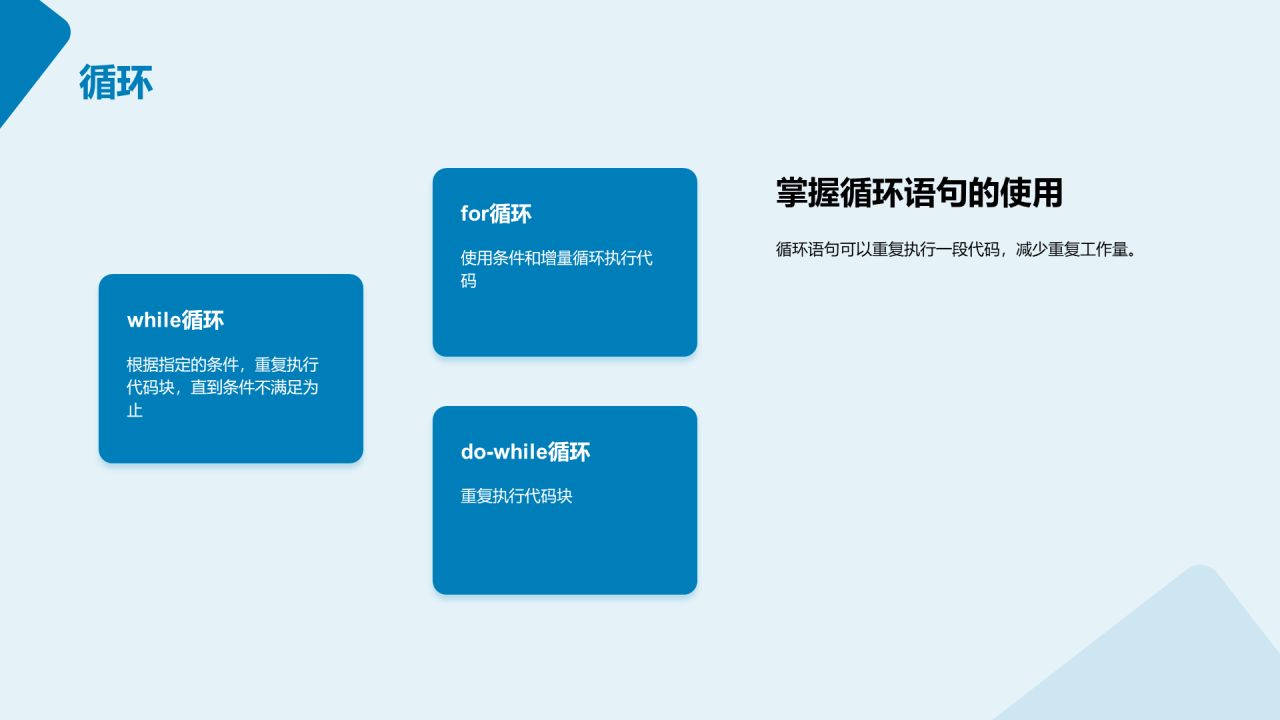 循环

while循环

根据指定的条件，重复执行代码块，直到条件不满足为止

for循环

使用条件和增量循环执行代码

do-while循环

重复执行代码块

掌握循环语句的使用

循环语句可以重复执行一段代码，减少重复工作量。